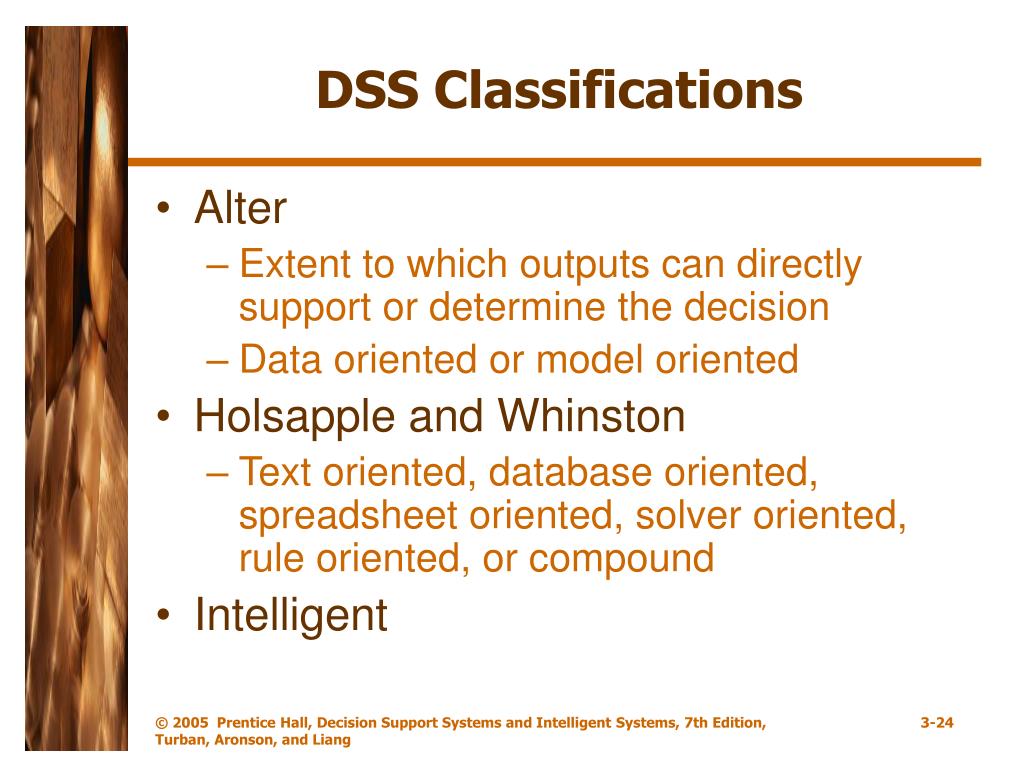 DSS Classifications

• Alter
– Extent to which outputs can directly support or determine the decision
– Data oriented or model oriented
• Holsapple and Whinston
– Text oriented, database oriented, spreadsheet oriented, solver oriented, rule oriented, or compound
• Intelligent

© 2005 Prentice Hall, Decision Support Systems and Intelligent Systems, 7th Edition, Turban, Aronson, and Liang

3-24